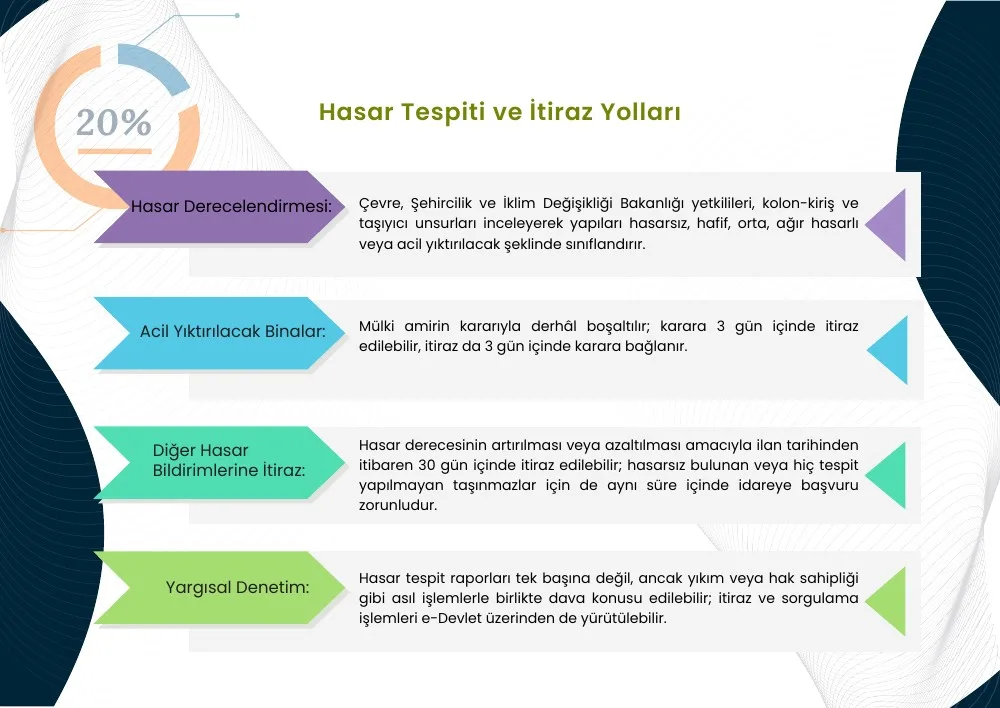 20%

Hasar Tespiti ve İtiraz Yolları

Hasar Derecelendirmesi:

Çevre, Şehircilik ve İklim Değişikliği Bakanlığı yetkilileri, kolon-kiriş ve taşıyıcı unsurları inceleyerek yapıları hasarsız, hafif, orta, ağır hasarlı veya acil yıktırılacak şeklinde sınıflandırır.

Acil Yıktırılacak Binalar:

Mülki amirin kararıyla derhâl boşaltılır; karara 3 gün içinde itiraz edilebilir, itiraz da 3 gün içinde karara bağlanır.

Diğer Hasar Bildirimlerine İtiraz:

Hasar derecesinin artırılması veya azaltılması amacıyla ilan tarihinden itibaren 30 gün içinde itiraz edilebilir; hasarsız bulunan veya hiç tespit yapılmayan taşınmazlar için de aynı süre içinde idareye başvuru zorunludur.

Yargısal Denetim:

Hasar tespit raporları tek başına değil, ancak yıkım veya hak sahipliği gibi asıl işlemlerle birlikte dava konusu edilebilir; itiraz ve sorgulama işlemleri e-Devlet üzerinden de yürütülebilir.